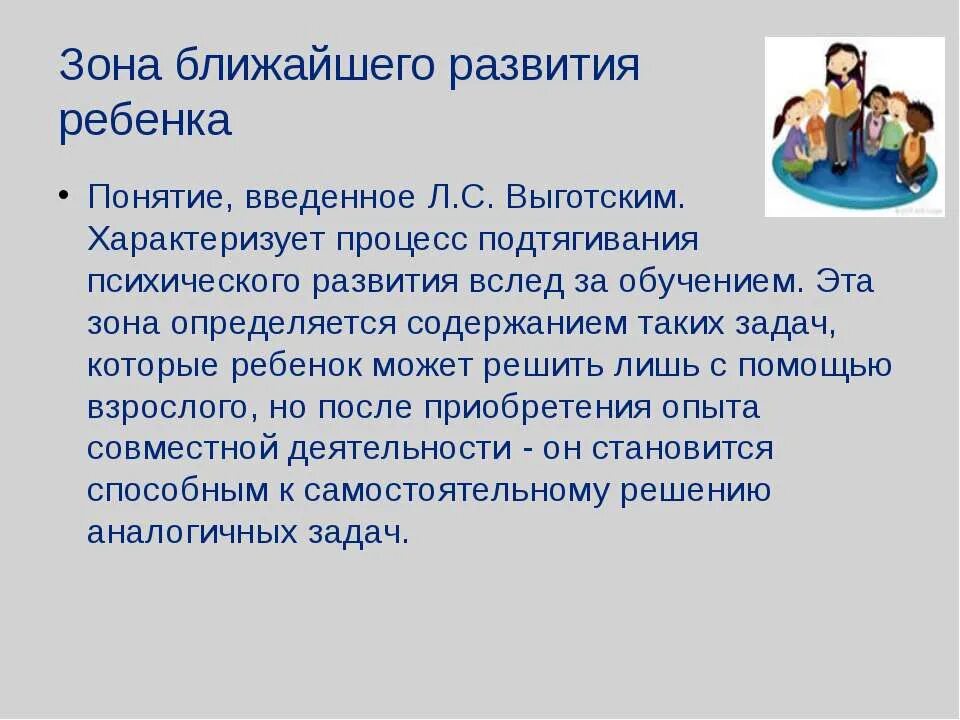 Зона ближайшего развития ребенка

• Понятие, введенное Л.С. Выготским. Характеризует процесс подтягивания психического развития вслед за обучением. Эта зона определяется содержанием таких задач, которые ребенок может решить лишь с помощью взрослого, но после приобретения опыта совместной деятельности - он становится способным к самостоятельному решению аналогичных задач.